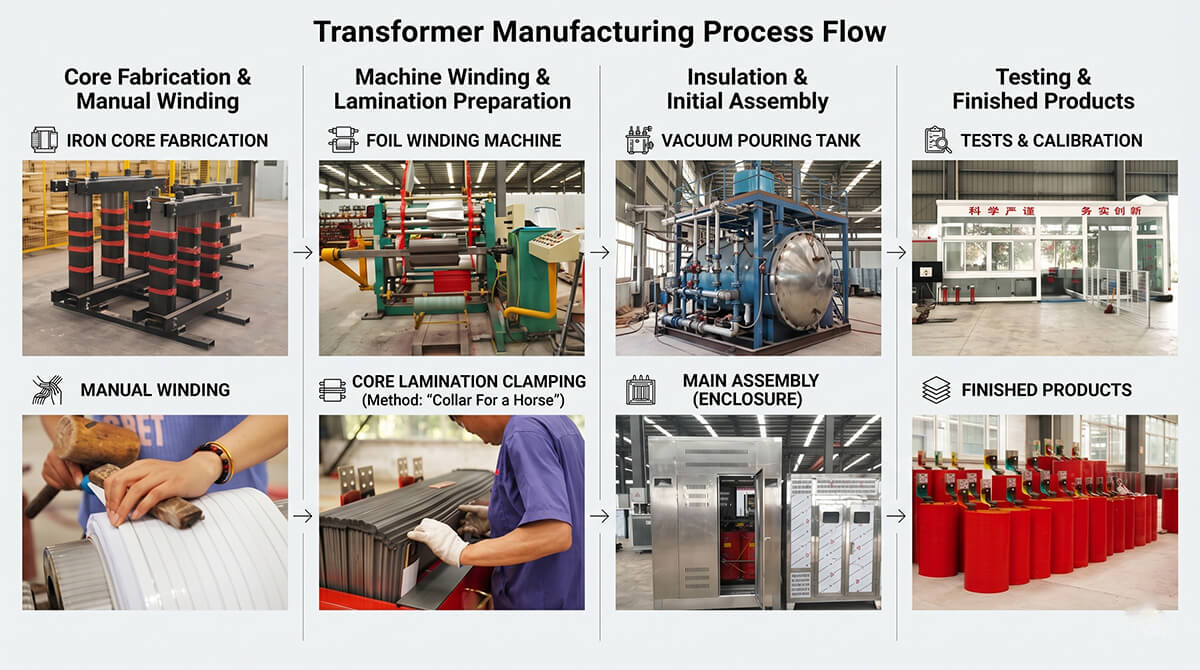 Transformer Manufacturing Process Flow

Core Fabrication & Manual Winding

IRON CORE FABRICATION

MANUAL WINDING

Machine Winding & Lamination Preparation

FOIL WINDING MACHINE

CORE LAMINATION CLAMPING (Method: "Collar For a Horse")

Insulation & Initial Assembly

VACUUM POURING TANK

MAIN ASSEMBLY (ENCLOSURE)

Testing & Finished Products

TESTS & CALIBRATION

科学严谨 务实创新

FINISHED PRODUCTS